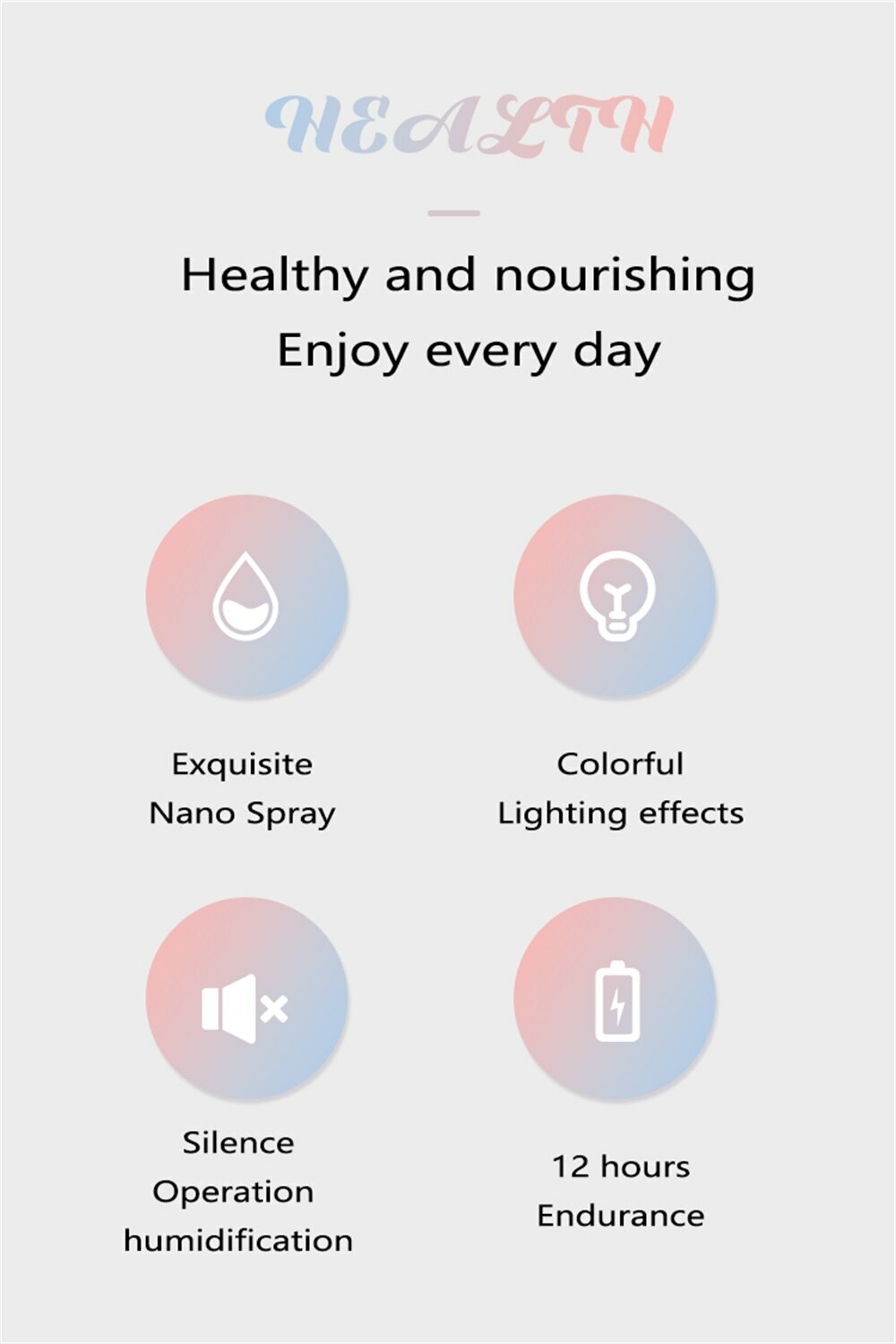 HEALTH

Healthy and nourishing
Enjoy every day

Exquisite
Nano Spray

Colorful
Lighting effects

Silence
Operation
humidification

12 hours
Endurance